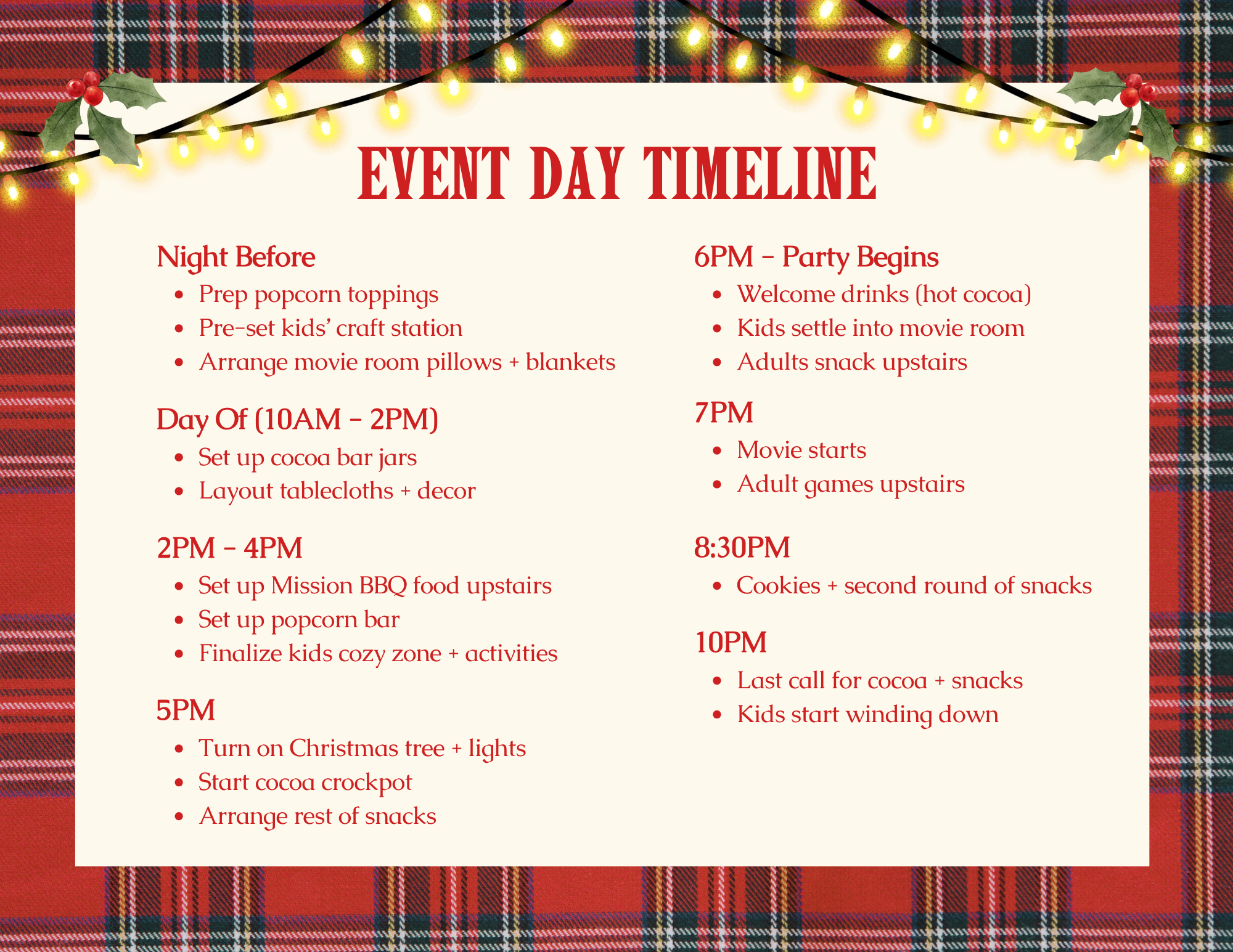 EVENT DAY TIMELINE

Night Before
- Prep popcorn toppings
- Pre-set kids' craft station
- Arrange movie room pillows + blankets

Day Of (10AM - 2PM)
- Set up cocoa bar jars
- Layout tablecloths + decor

2PM - 4PM
- Set up Mission BBQ food upstairs
- Set up popcorn bar
- Finalize kids cozy zone + activities

5PM
- Turn on Christmas tree + lights
- Start cocoa crockpot
- Arrange rest of snacks

6PM - Party Begins
- Welcome drinks (hot cocoa)
- Kids settle into movie room
- Adults snack upstairs

7PM
- Movie starts
- Adult games upstairs

8:30PM
- Cookies + second round of snacks

10PM
- Last call for cocoa + snacks
- Kids start winding down